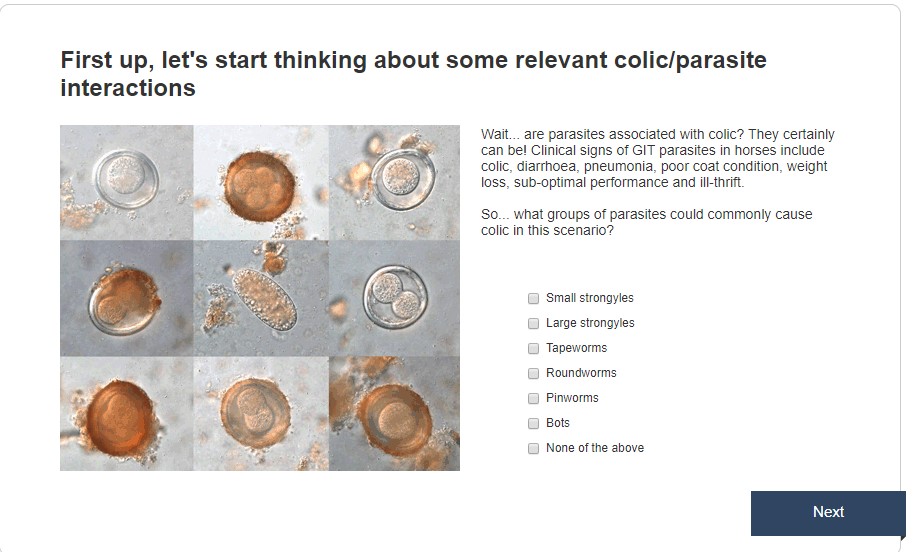 First up, let's start thinking about some relevant colic/parasite interactions

Wait... are parasites associated with colic? They certainly can be! Clinical signs of GIT parasites in horses include colic, diarrhoea, pneumonia, poor coat condition, weight loss, sub-optimal performance and ill-thrift.

So... what groups of parasites could commonly cause colic in this scenario?

Small strongyles
Large strongyles
Tapeworms
Roundworms
Pinworms
Bots
None of the above

Next